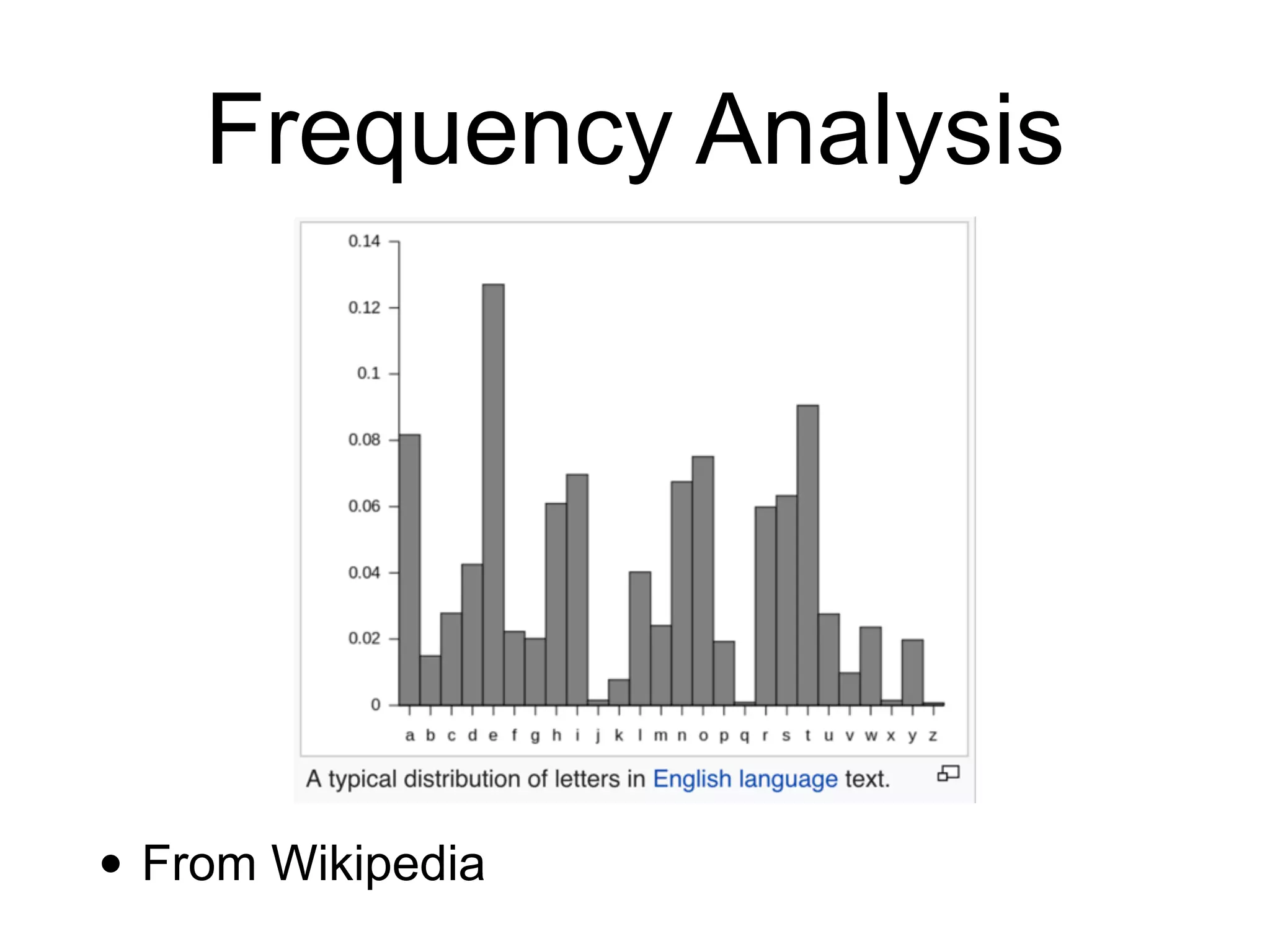 Frequency Analysis

0.14
0.12
0.1
0.08
0.06
0.04
0.02
0

a b c d e f g h i j k l m n o p q r s t u v w x y z

A typical distribution of letters in English language text.

• From Wikipedia